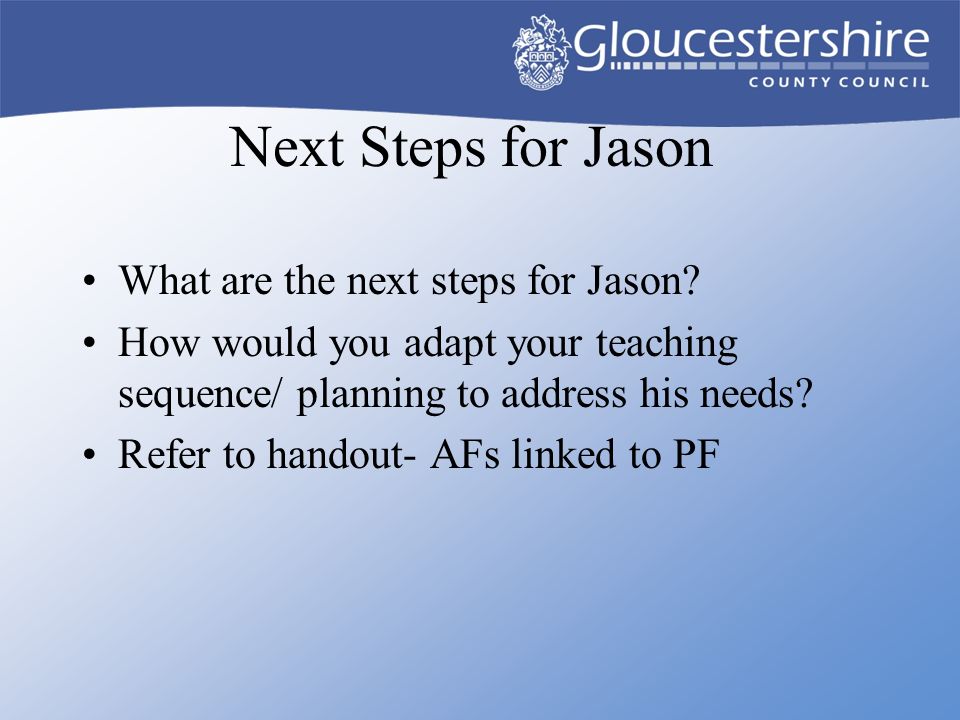 Gloucestershire
COUNTY COUNCIL

Next Steps for Jason

• What are the next steps for Jason?
• How would you adapt your teaching sequence/ planning to address his needs?
• Refer to handout- AFs linked to PF